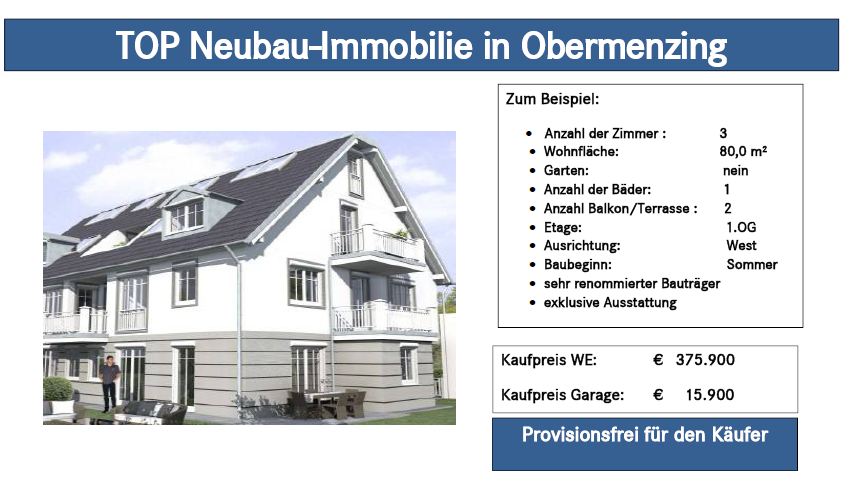 TOP Neubau-Immobilie in Obermenzing

Zum Beispiel:

- Anzahl der Zimmer : 3
- Wohnfläche: 80,0 m²
- Garten: nein
- Anzahl der Bäder: 1
- Anzahl Balkon/Terrasse : 2
- Etage: 1.OG
- Ausrichtung: West
- Baubeginn: Sommer
- sehr renommierter Bauträger
- exklusive Ausstattung

Kaufpreis WE: € 375.900

Kaufpreis Garage: € 15.900

Provisionsfrei für den Käufer